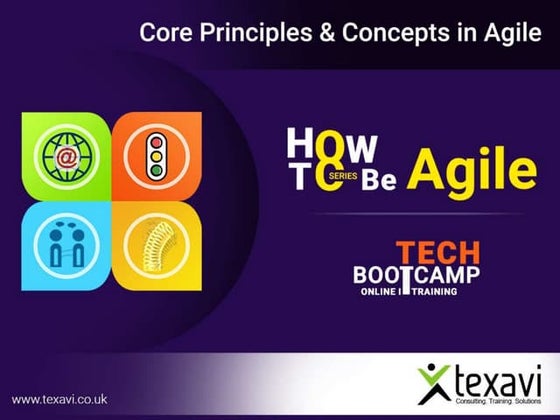 Core Principles & Concepts in Agile

@

HOW TO SERIES Be Agile

TECH BOOTCAMP ONLINE TRAINING

www.texavi.co.uk

texavi
Consulting. Training. Solutions